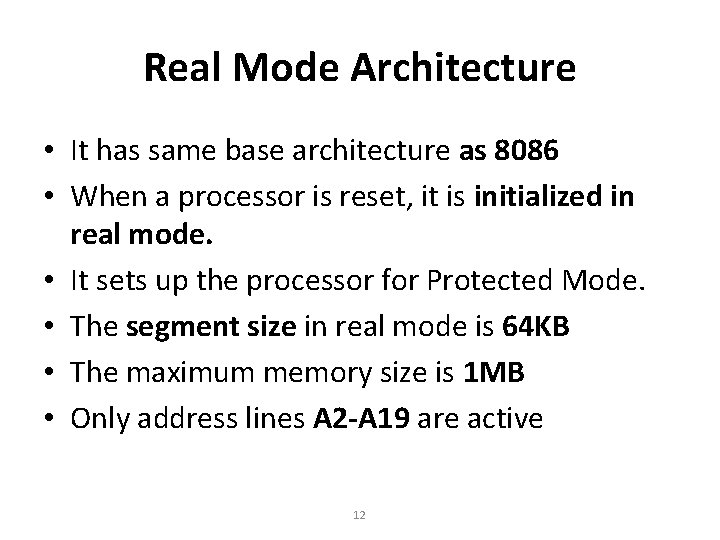 Real Mode Architecture

• It has same base architecture as 8086
• When a processor is reset, it is initialized in real mode.
• It sets up the processor for Protected Mode.
• The segment size in real mode is 64KB
• The maximum memory size is 1MB
• Only address lines A2-A19 are active

12